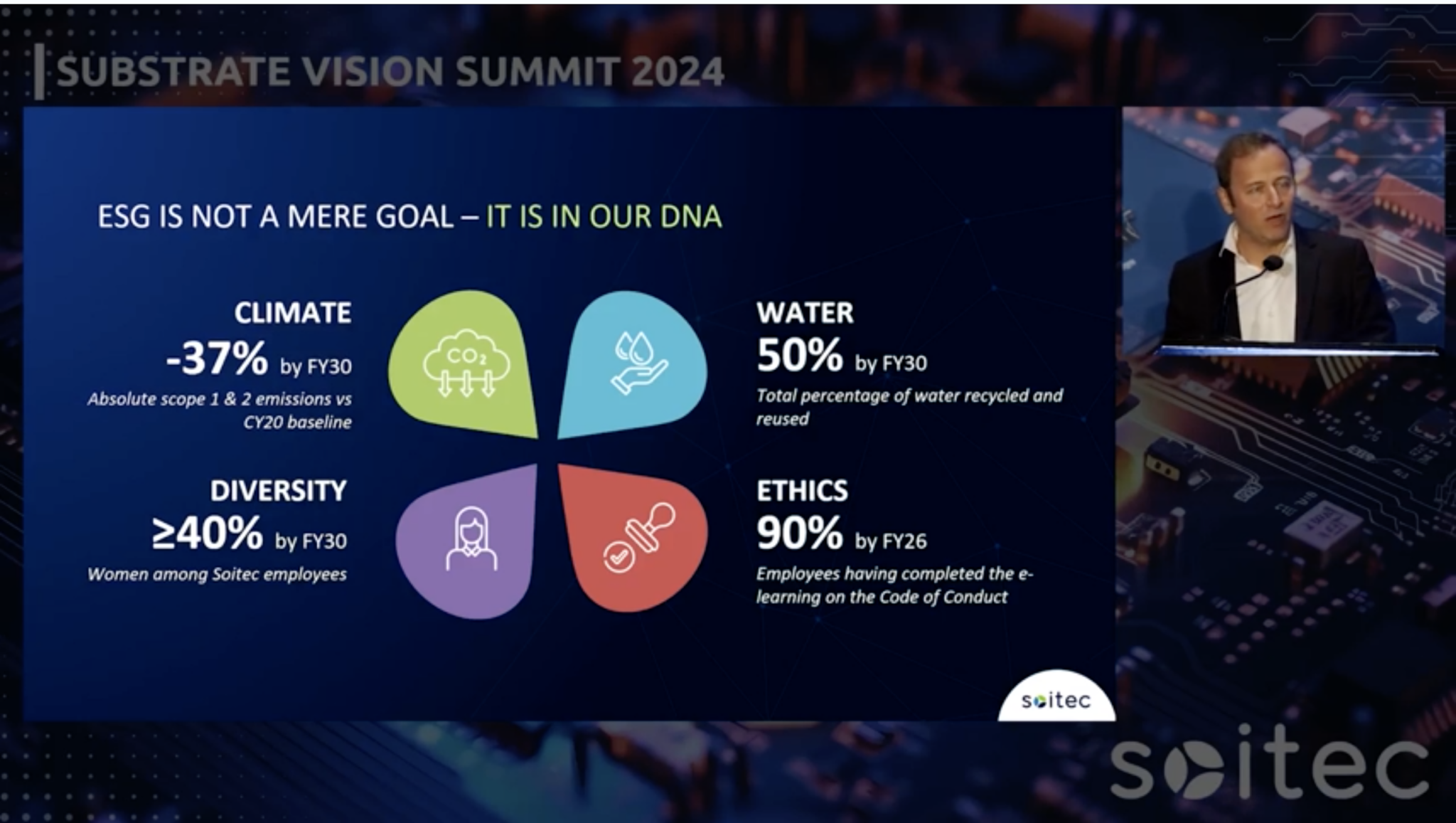 SUBSTRATE VISION SUMMIT 2024

ESG IS NOT A MERE GOAL – IT IS IN OUR DNA

CLIMATE
-37% by FY30
Absolute scope 1 & 2 emissions vs CY20 baseline

$CO_2$

WATER
50% by FY30
Total percentage of water recycled and reused

DIVERSITY
≥40% by FY30
Women among Soitec employees

ETHICS
90% by FY26
Employees having completed the e-learning on the Code of Conduct

soitec

soitec